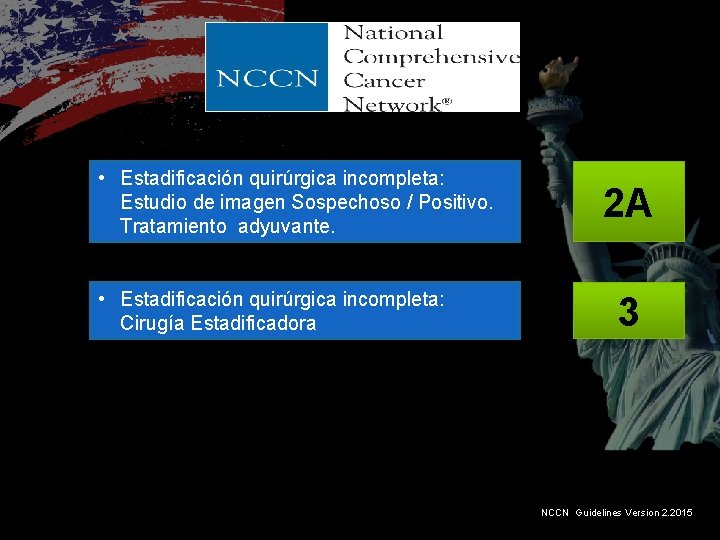 NCCN National Comprehensive Cancer Network®

• Estadificación quirúrgica incompleta: Estudio de imagen Sospechoso / Positivo. Tratamiento adyuvante.

2A

• Estadificación quirúrgica incompleta: Cirugía Estadificadora

3

NCCN Guidelines Version 2.2015